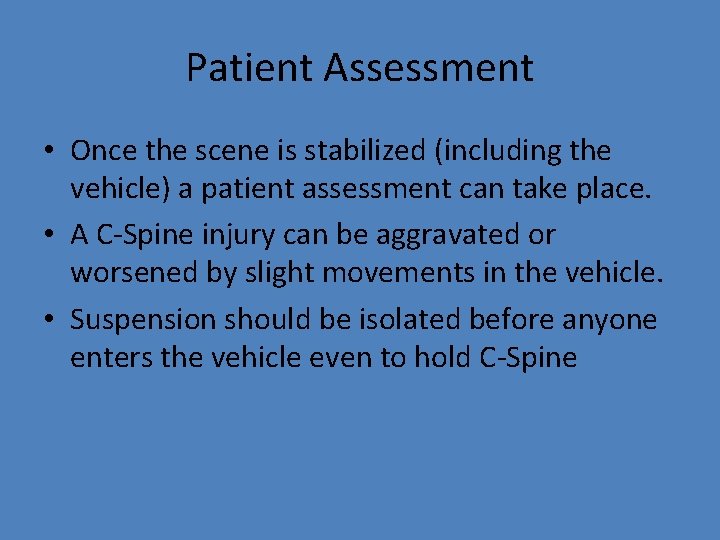 Patient Assessment

• Once the scene is stabilized (including the vehicle) a patient assessment can take place.
• A C-Spine injury can be aggravated or worsened by slight movements in the vehicle.
• Suspension should be isolated before anyone enters the vehicle even to hold C-Spine